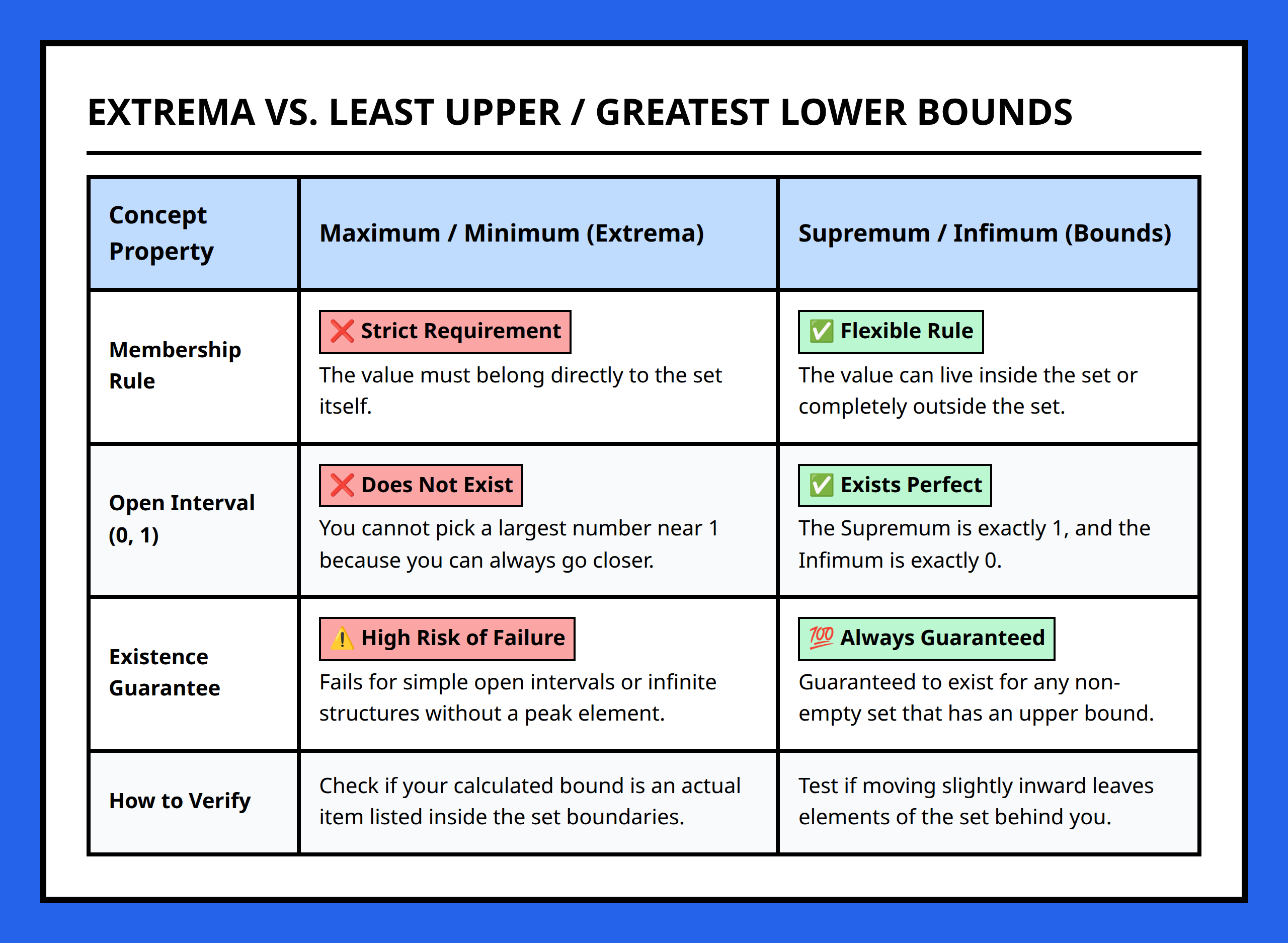 EXTREMA VS. LEAST UPPER / GREATEST LOWER BOUNDS

| Concept Property | Maximum / Minimum (Extrema) | Supremum / Infimum (Bounds) |
|---|---|---|
| Membership Rule | ❌ Strict Requirement The value must belong directly to the set itself. | ✅ Flexible Rule The value can live inside the set or completely outside the set. |
| Open Interval (0, 1) | ❌ Does Not Exist You cannot pick a largest number near 1 because you can always go closer. | ✅ Exists Perfect The Supremum is exactly 1, and the Infimum is exactly 0. |
| Existence Guarantee | ⚠️ High Risk of Failure Fails for simple open intervals or infinite structures without a peak element. | 💯 Always Guaranteed Guaranteed to exist for any non-empty set that has an upper bound. |
| How to Verify | Check if your calculated bound is an actual item listed inside the set boundaries. | Test if moving slightly inward leaves elements of the set behind you. |